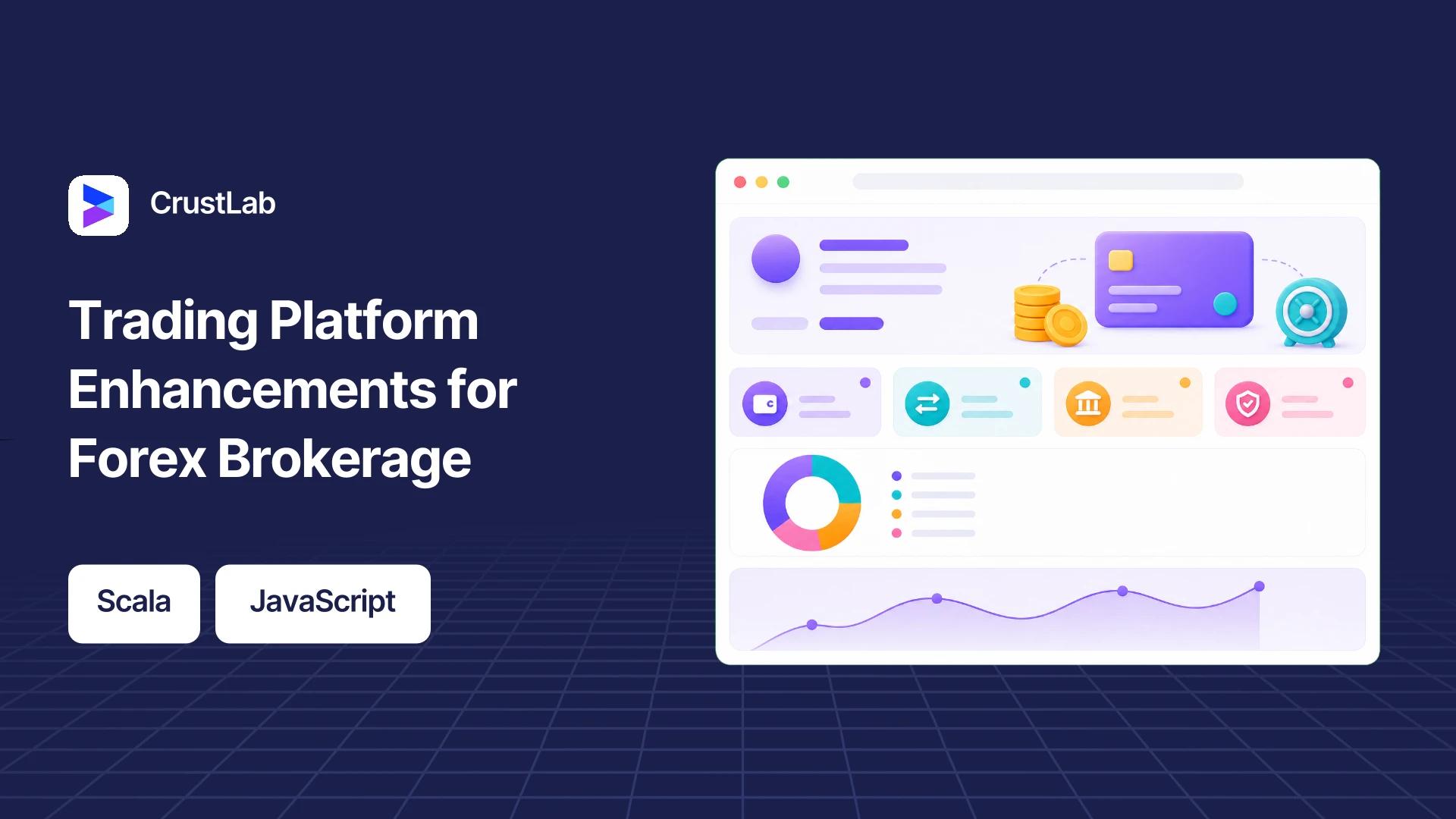 CrustLab

Trading Platform Enhancements for Forex Brokerage

Scala

JavaScript